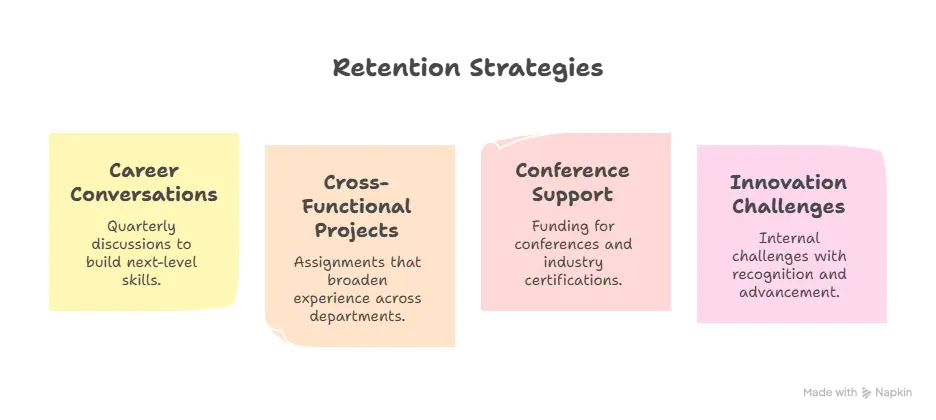 Retention Strategies

Career Conversations

Quarterly discussions to build next-level skills.

Cross-Functional Projects

Assignments that broaden experience across departments.

Conference Support

Funding for conferences and industry certifications.

Innovation Challenges

Internal challenges with recognition and advancement.

Made with Napkin